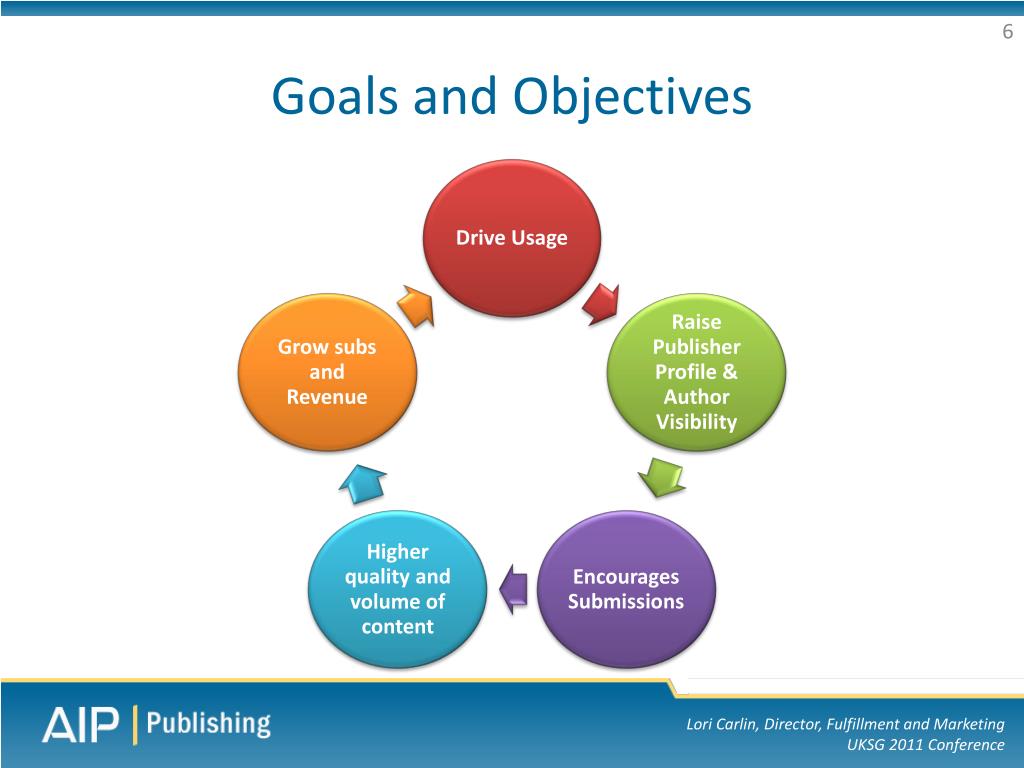 6

Goals and Objectives

Drive Usage

Raise Publisher Profile & Author Visibility

Encourages Submissions

Higher quality and volume of content

Grow subs and Revenue

AIP | Publishing

Lori Carlin, Director, Fulfillment and Marketing
UKSG 2011 Conference